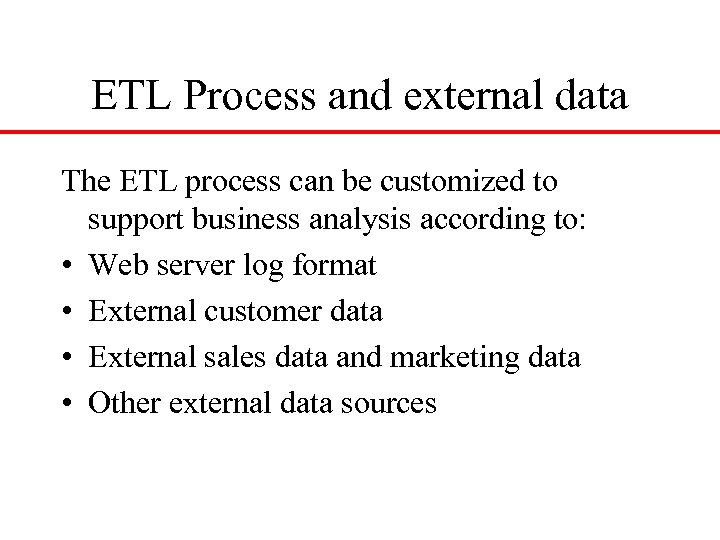 ETL Process and external data

The ETL process can be customized to support business analysis according to:

• Web server log format
• External customer data
• External sales data and marketing data
• Other external data sources